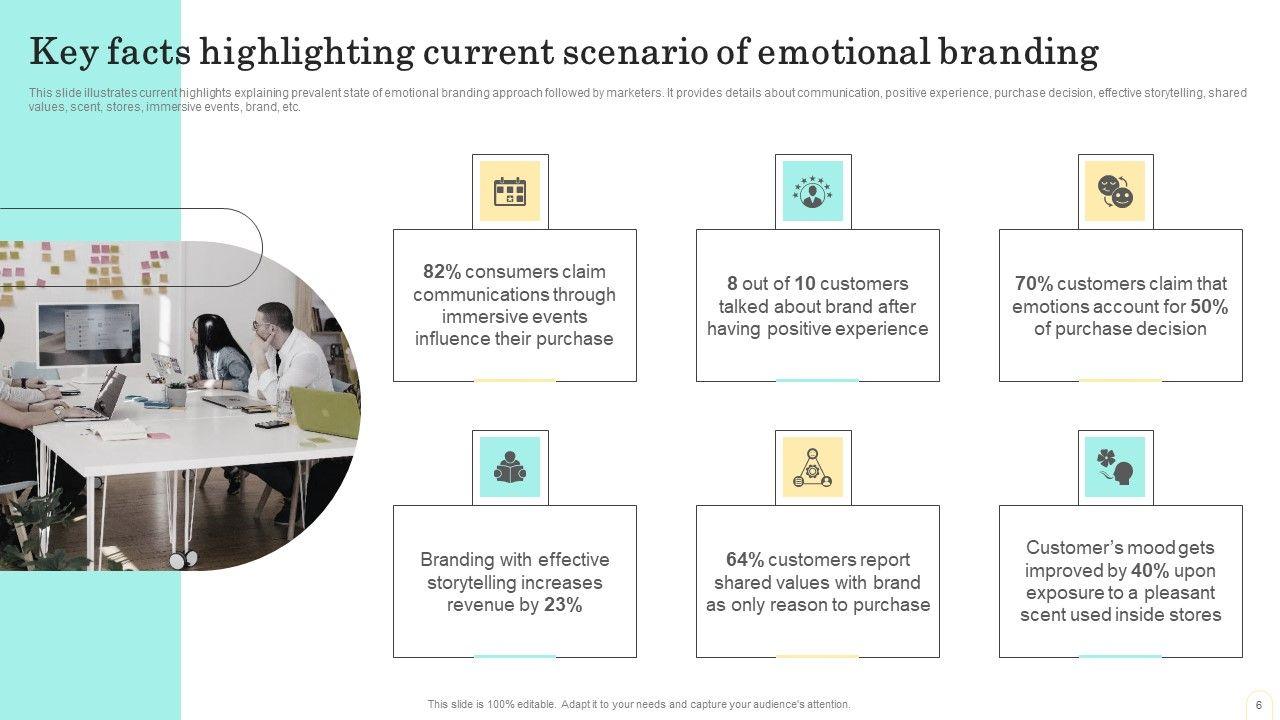 Key facts highlighting current scenario of emotional branding

This slide illustrates current highlights explaining prevalent state of emotional branding approach followed by marketers. It provides details about communication, positive experience, purchase decision, effective storytelling, shared values, scent, stores, immersive events, brand, etc.

82% consumers claim communications through immersive events influence their purchase

8 out of 10 customers talked about brand after having positive experience

70% customers claim that emotions account for 50% of purchase decision

Branding with effective storytelling increases revenue by 23%

64% customers report shared values with brand as only reason to purchase

Customer's mood gets improved by 40% upon exposure to a pleasant scent used inside stores

This slide is 100% editable. Adapt it to your needs and capture your audience's attention.

6